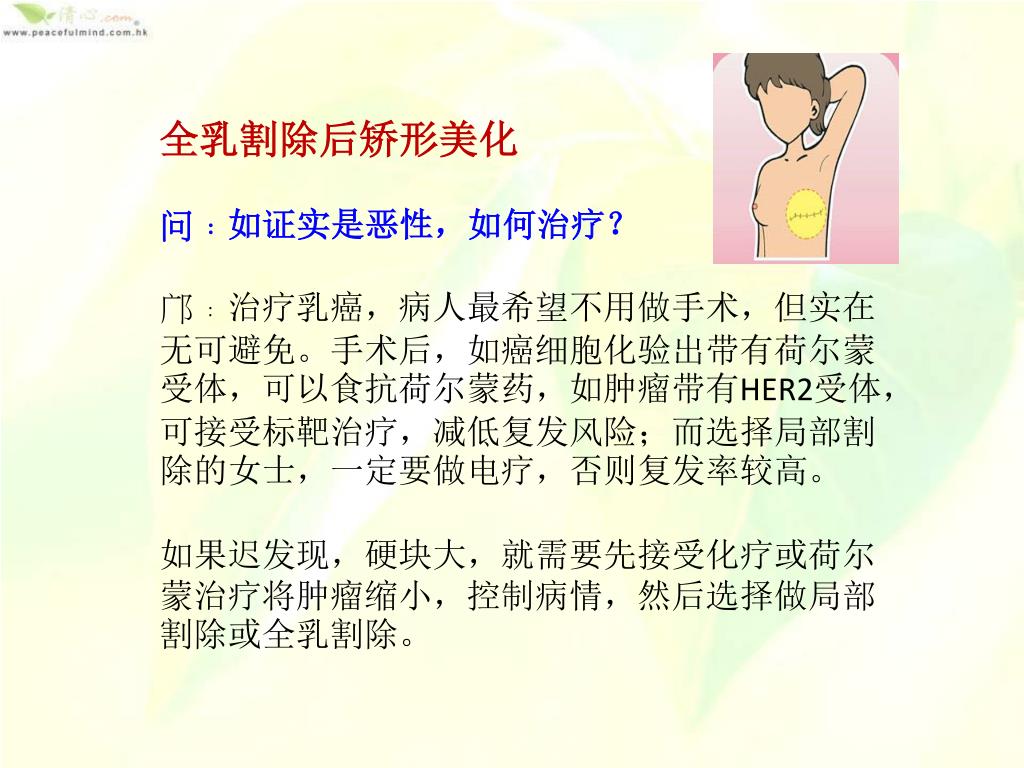 清心.com
www.peacefulmind.com.hk

全乳割除后矫形美化

问：如证实是恶性，如何治疗？

邝：治疗乳癌，病人最希望不用做手术，但实在无可避免。手术后，如癌细胞化验出带有荷尔蒙受体，可以食抗荷尔蒙药，如肿瘤带有HER2受体，可接受标靶治疗，减低复发风险；而选择局部割除的女士，一定要做电疗，否则复发率较高。

如果迟发现，硬块大，就需要先接受化疗或荷尔蒙治疗将肿瘤缩小，控制病情，然后选择做局部割除或全乳割除。